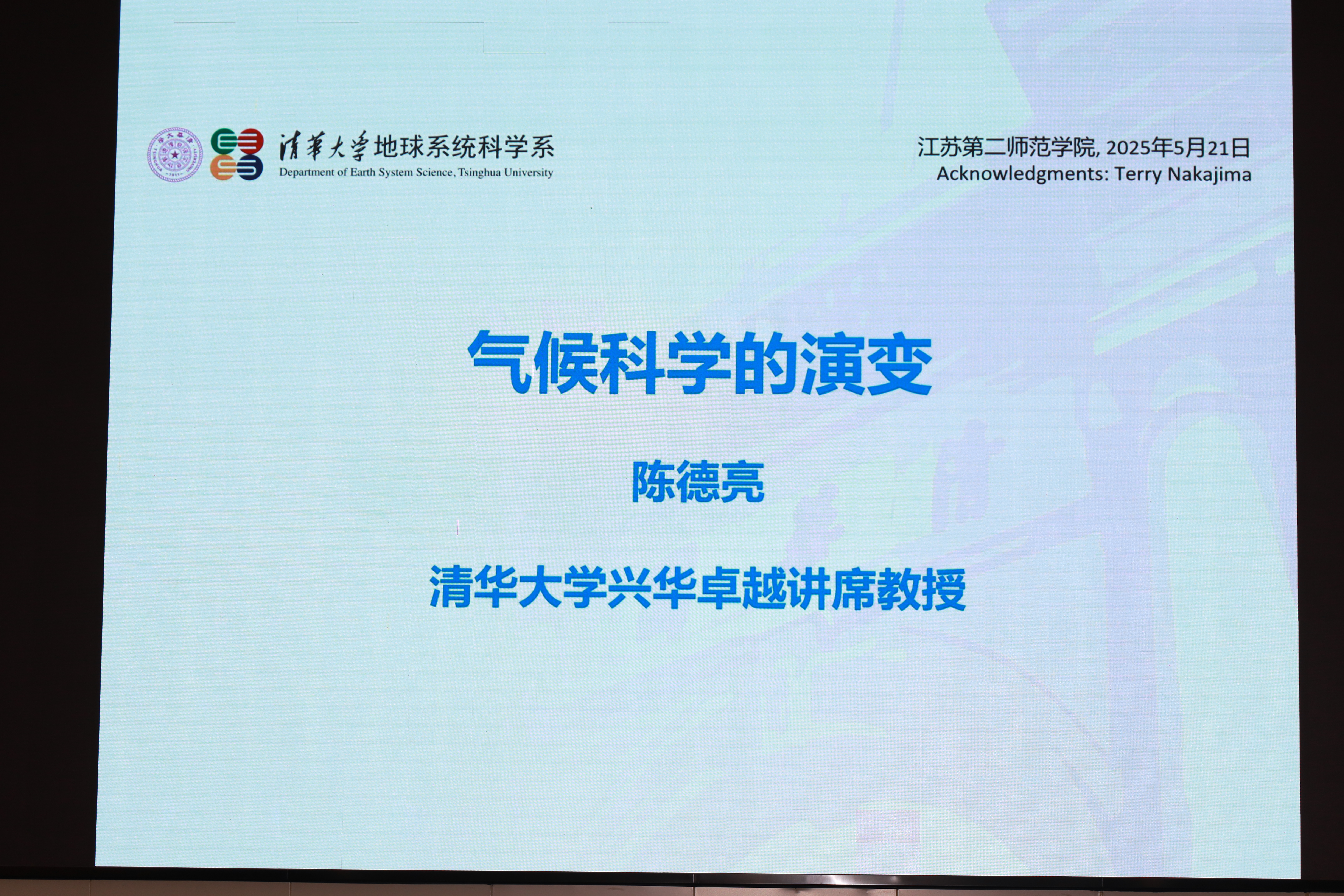 清華大學地球系统科学系
Department of Earth System Science, Tsinghua University

江苏第二师范学院, 2025年5月21日
Acknowledgments: Terry Nakajima

气候科学的演变

陈德亮

清华大学兴华卓越讲席教授